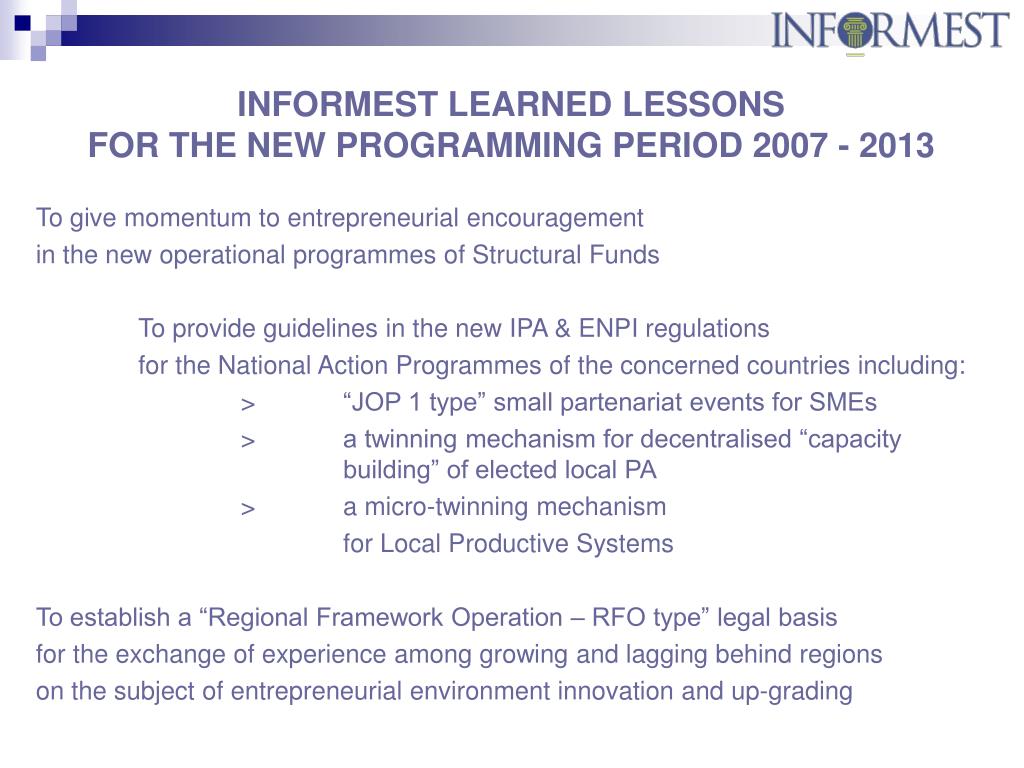 INFORMEST

INFORMEST LEARNED LESSONS
FOR THE NEW PROGRAMMING PERIOD 2007 - 2013

To give momentum to entrepreneurial encouragement
in the new operational programmes of Structural Funds

To provide guidelines in the new IPA & ENPI regulations
for the National Action Programmes of the concerned countries including:
> “JOP 1 type” small partenariat events for SMEs
> a twinning mechanism for decentralised “capacity building” of elected local PA
> a micro-twinning mechanism
for Local Productive Systems

To establish a “Regional Framework Operation – RFO type” legal basis
for the exchange of experience among growing and lagging behind regions
on the subject of entrepreneurial environment innovation and up-grading